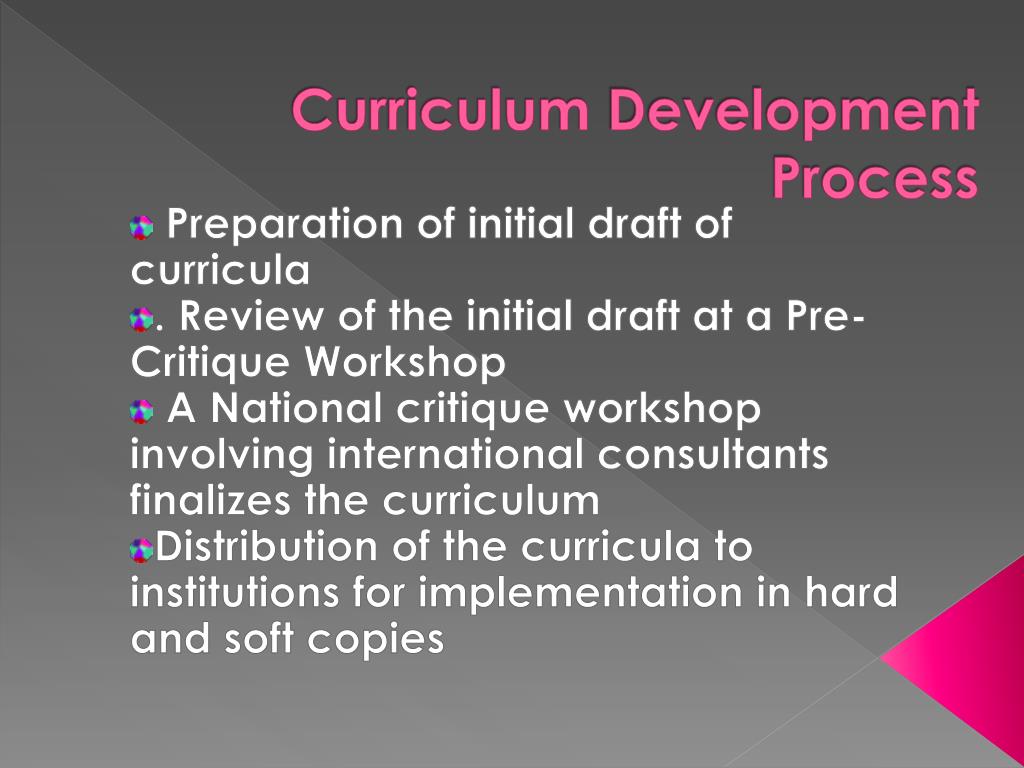 Curriculum Development Process

Preparation of initial draft of curricula

. Review of the initial draft at a Pre-Critique Workshop

A National critique workshop involving international consultants finalizes the curriculum

Distribution of the curricula to institutions for implementation in hard and soft copies